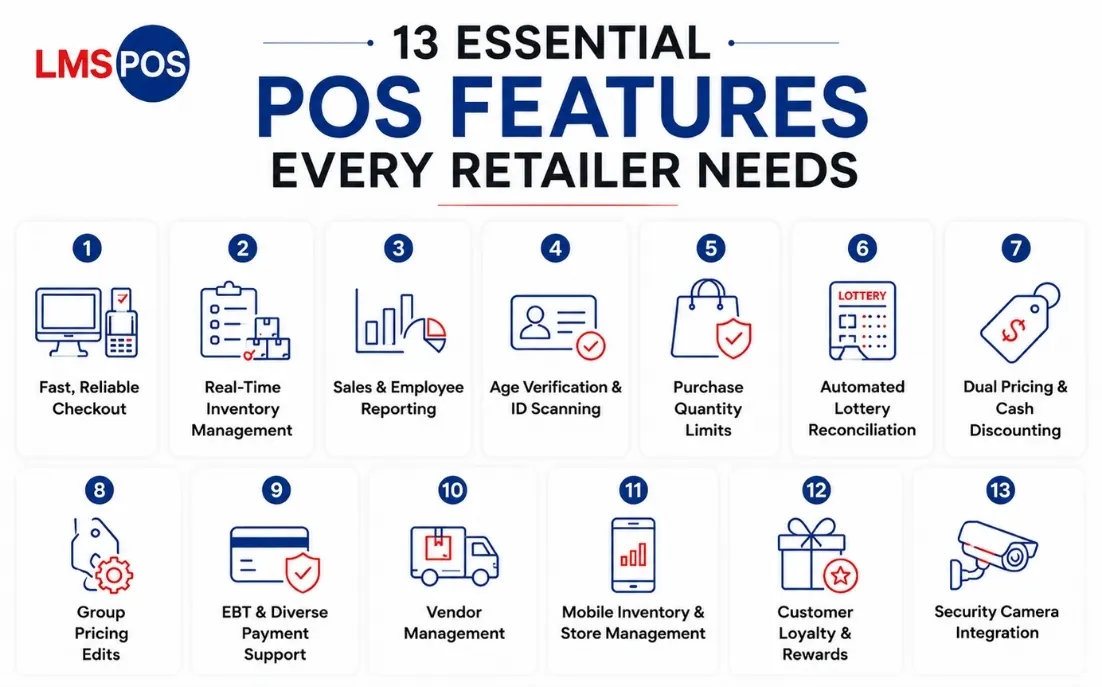 LMS POS

13 ESSENTIAL
POS FEATURES
EVERY RETAILER NEEDS

1
Fast, Reliable Checkout

2
Real-Time Inventory Management

3
Sales & Employee Reporting

4
Age Verification & ID Scanning

5
Purchase Quantity Limits

6
LOTTERY
Automated Lottery Reconciliation

7
$
Dual Pricing & Cash Discounting

8
Group Pricing Edits

9
EBT & Diverse Payment Support

10
Vendor Management

11
Mobile Inventory & Store Management

12
Customer Loyalty & Rewards

13
Security Camera Integration